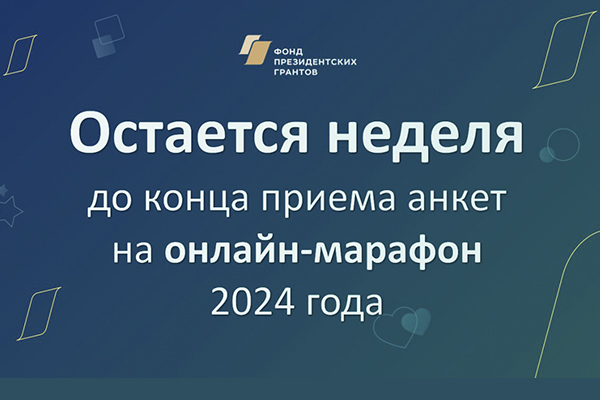 ФОНД
ПРЕЗИДЕНТСКИХ
ГРАНТОВ

Остается неделя

до конца приема анкет на онлайн-марафон 2024 года